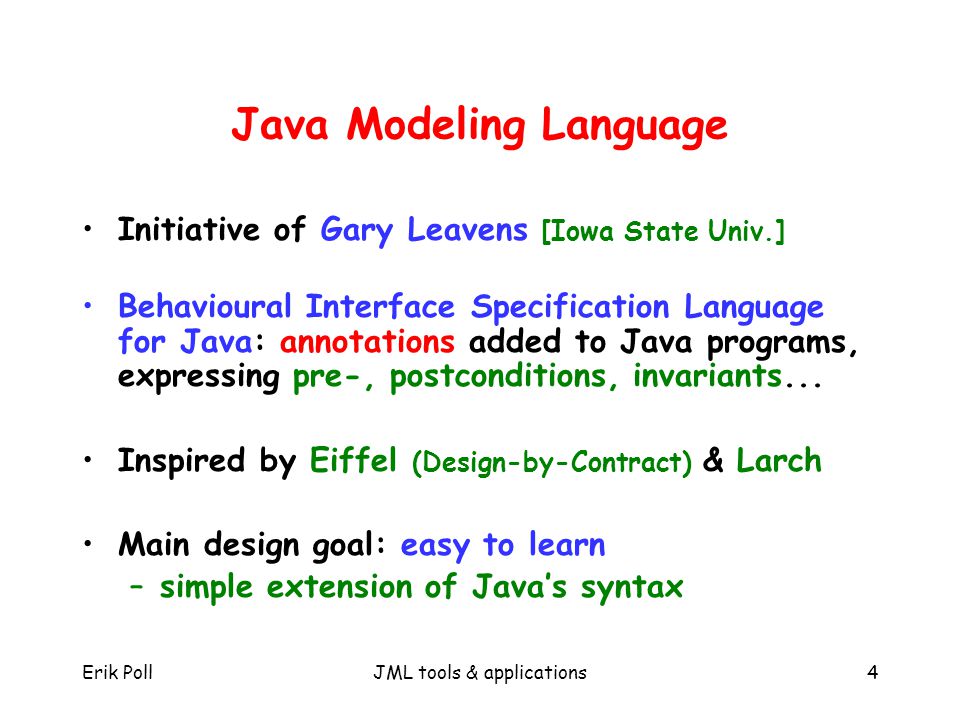 Java Modeling Language

• Initiative of Gary Leavens [Iowa State Univ.]

• Behavioural Interface Specification Language for Java: annotations added to Java programs, expressing pre-, postconditions, invariants...

• Inspired by Eiffel (Design-by-Contract) & Larch

• Main design goal: easy to learn
  – simple extension of Java's syntax

Erik Poll JML tools & applications 4